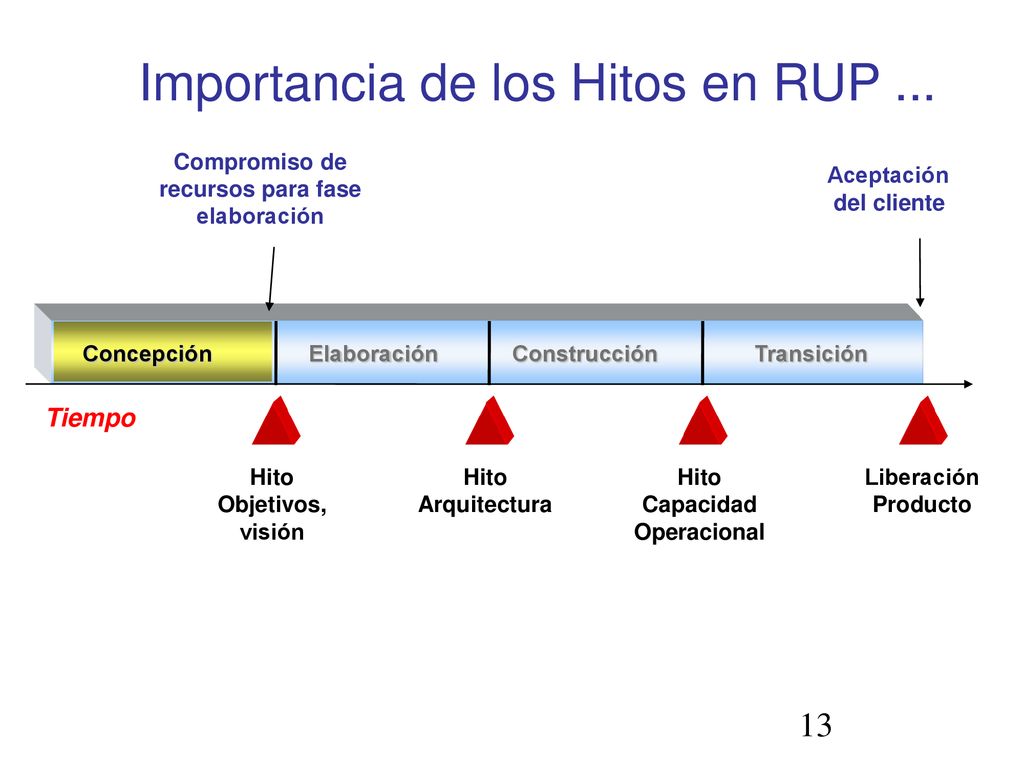 Importancia de los Hitos en RUP ...

Compromiso de recursos para fase elaboración

Aceptación del cliente

Concepción

Elaboración

Construcción

Transición

Tiempo

Hito Objetivos, visión

Hito Arquitectura

Hito Capacidad Operacional

Liberación Producto

13